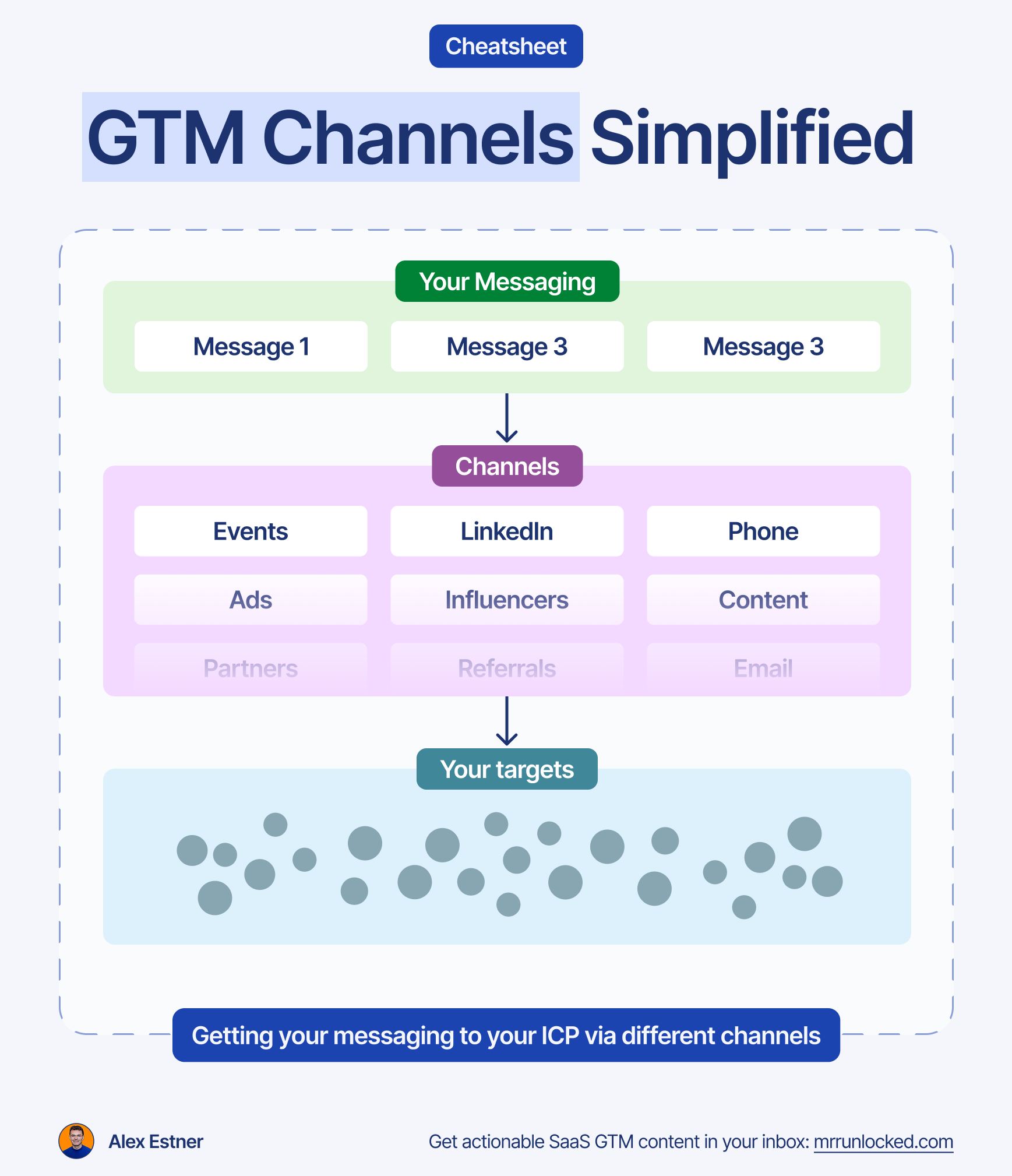 Cheatsheet

GTM Channels Simplified

Your Messaging

Message 1 Message 3 Message 3

Channels

Events LinkedIn Phone

Ads Influencers Content

Partners Referrals Email

Your targets

Getting your messaging to your ICP via different channels

Alex Estner

Get actionable SaaS GTM content in your inbox: mrrunlocked.com